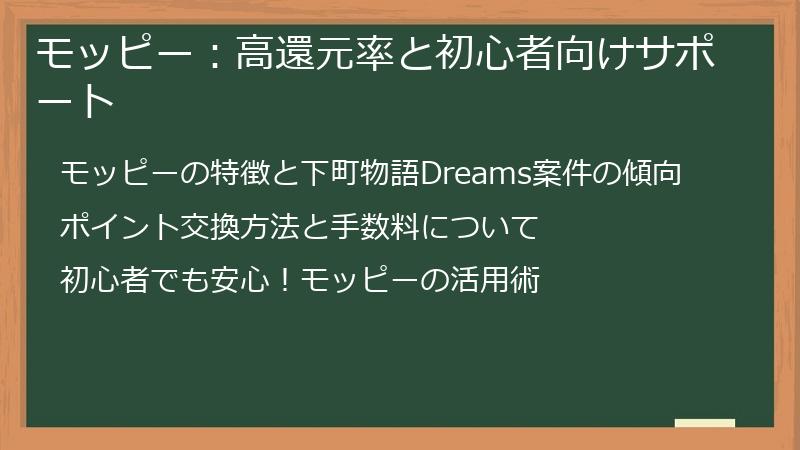 モッピー：高還元率と初心者向けサポート

モッピーの特徴と下町物語Dreams案件の傾向

ポイント交換方法と手数料について

初心者でも安心！モッピーの活用術